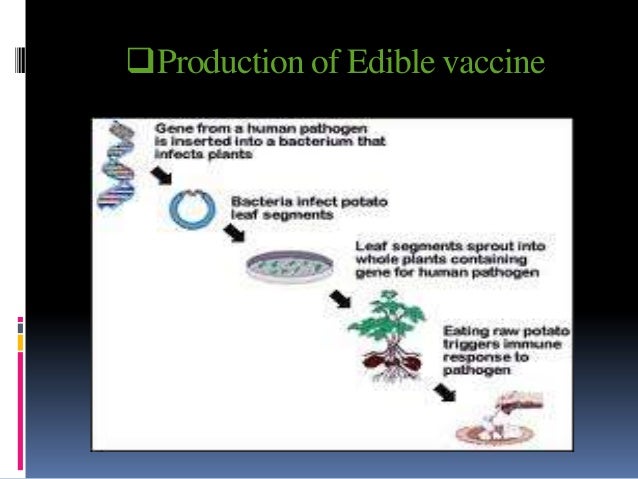 ❑Production of Edible vaccine

Gene from a human pathogen is inserted into a bacterium that infects plants

Bacteria infect potato leaf segments

Leaf segments sprout into whole plants containing gene for human pathogen

Eating raw potato triggers immune response to pathogen